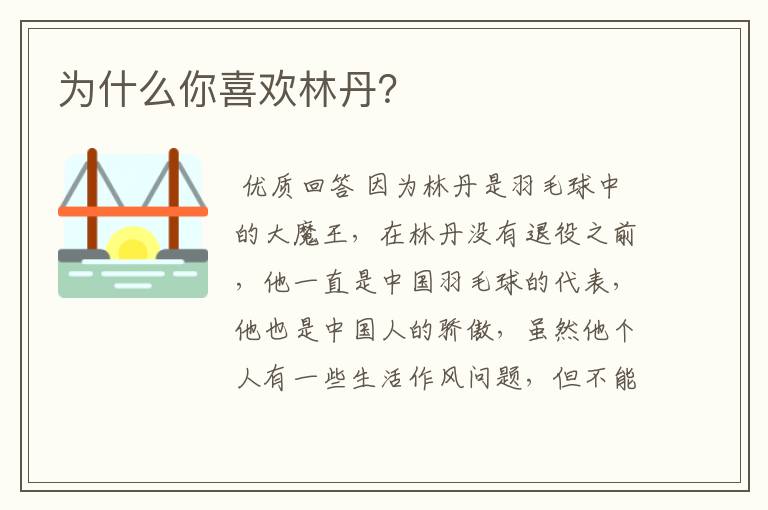 为什么你喜欢林丹?

优质回答 因为林丹是羽毛球中的大魔王，在林丹没有退役之前，他一直是中国羽毛球的代表，他也是中国人的骄傲，虽然他个人有一些生活作风问题，但不能